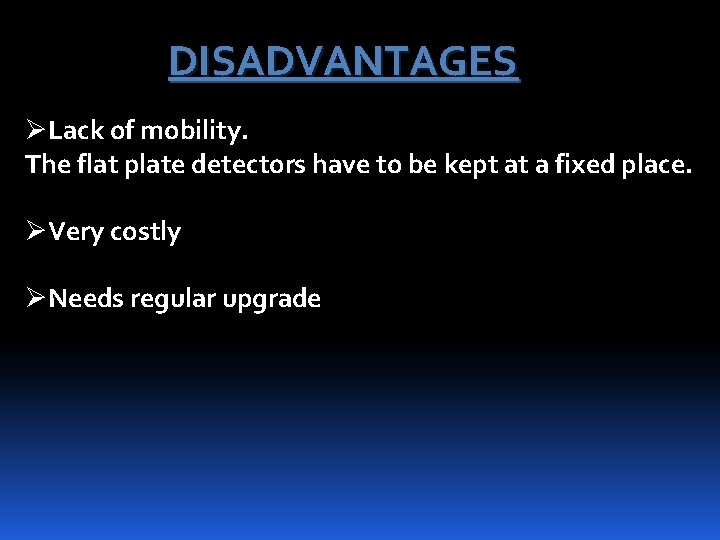 DISADVANTAGES

➢Lack of mobility.
The flat plate detectors have to be kept at a fixed place.

➢Very costly

➢Needs regular upgrade